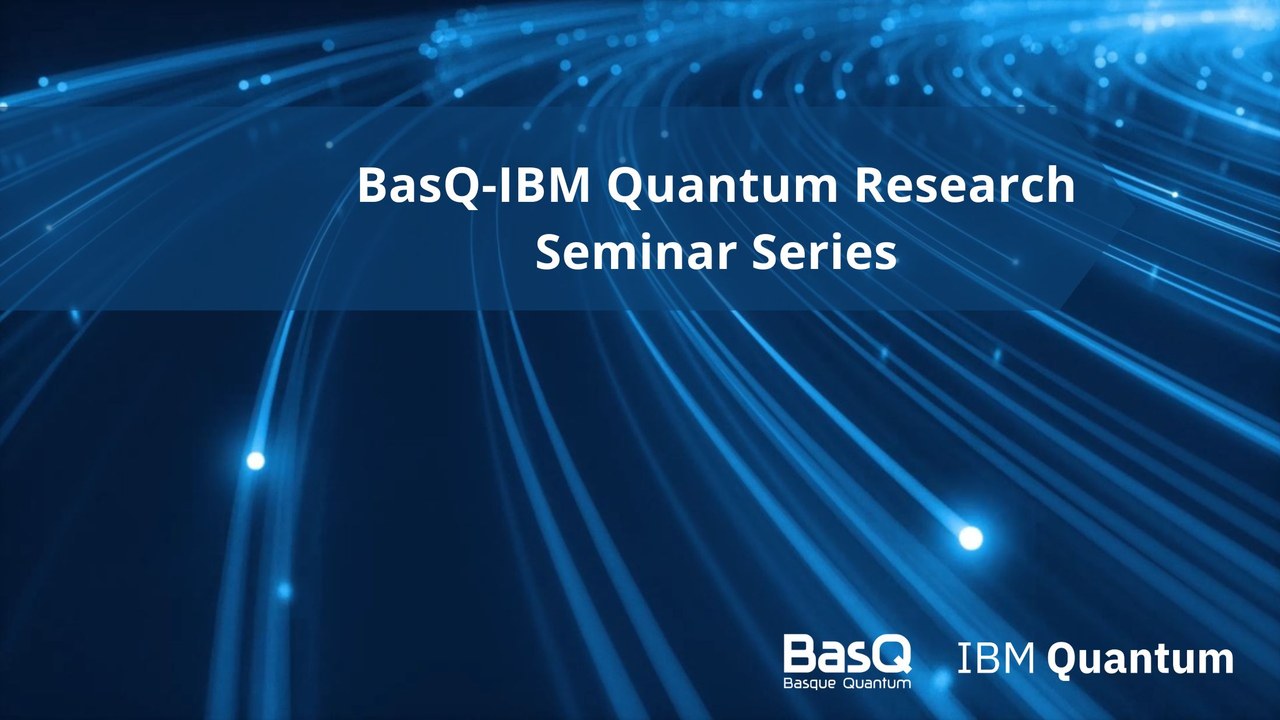 BasQ-IBM Quantum Research Seminar Series

BasQ
Basque Quantum

IBM Quantum